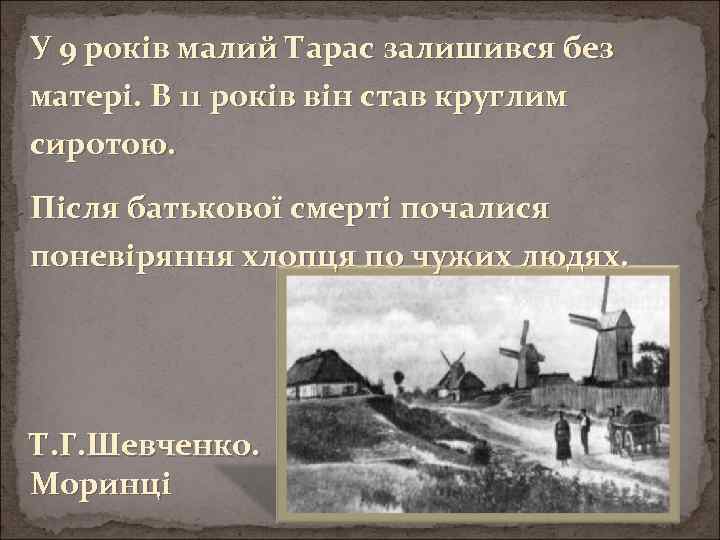 У 9 років малий Тарас залишився без матері. В 11 років він став круглим сиротою.

Після батькової смерті почалися поневіряння хлопця по чужих людях.

Т.Г.Шевченко. Моринці